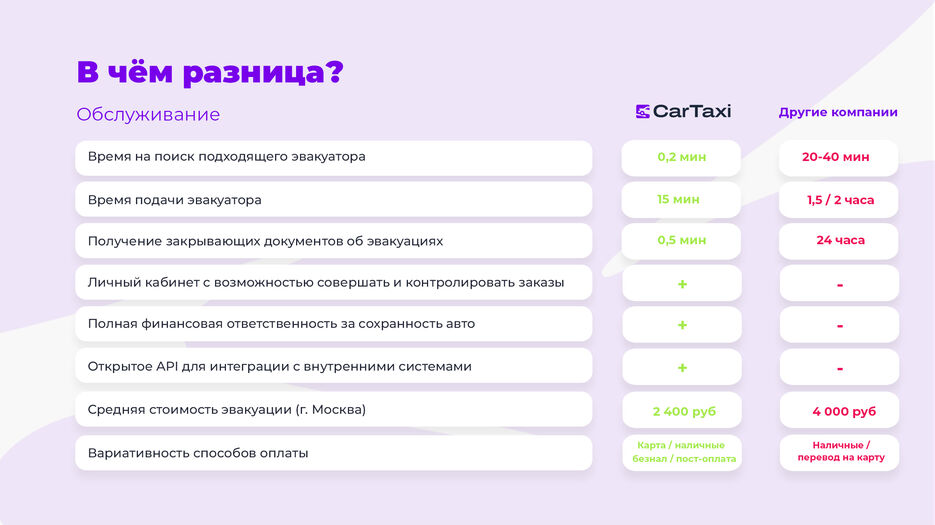 В чём разница?

| Обслуживание | CarTaxi | Другие компании |
|---|---|---|
| Время на поиск подходящего эвакуатора | 0,2 мин | 20-40 мин |
| Время подачи эвакуатора | 15 мин | 1,5 / 2 часа |
| Получение закрывающих документов об эвакуациях | 0,5 мин | 24 часа |
| Личный кабинет с возможностью совершать и контролировать заказы | + | - |
| Полная финансовая ответственность за сохранность авто | + | - |
| Открытое API для интеграции с внутренними системами | + | - |
| Средняя стоимость эвакуации (г. Москва) | 2 400 руб | 4 000 руб |
| Вариативность способов оплаты | Карта / наличные безнал / пост-оплата | Наличные / перевод на карту |